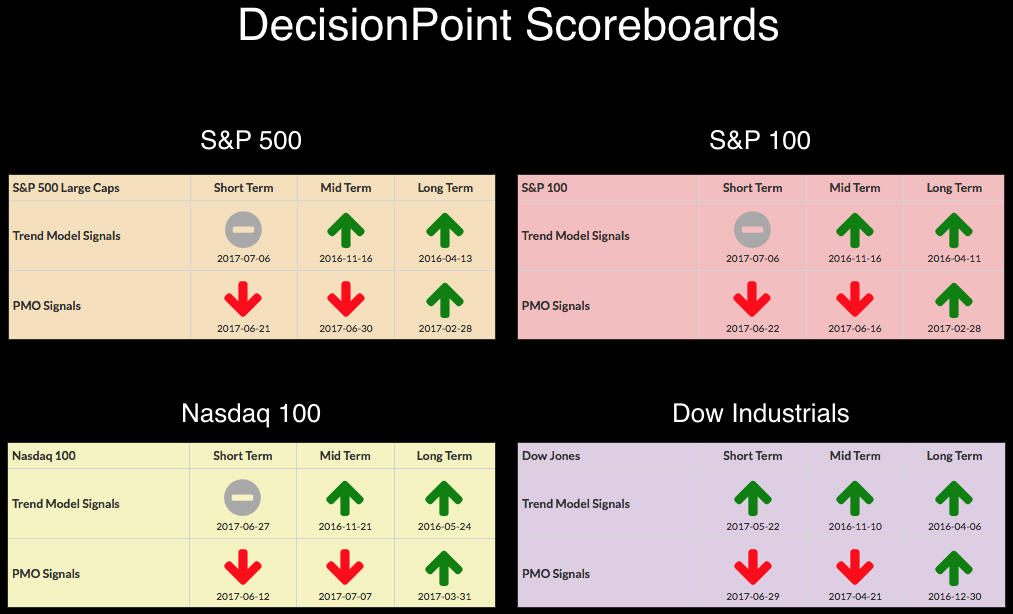 DecisionPoint Scoreboards

S&P 500

| S&P 500 Large Caps | Short Term | Mid Term | Long Term |
|---|---|---|---|
| Trend Model Signals | 2017-07-06 | 2016-11-16 | 2016-04-13 |
| PMO Signals | 2017-06-21 | 2017-06-30 | 2017-02-28 |

S&P 100

| S&P 100 | Short Term | Mid Term | Long Term |
|---|---|---|---|
| Trend Model Signals | 2017-07-06 | 2016-11-16 | 2016-04-11 |
| PMO Signals | 2017-06-22 | 2017-06-16 | 2017-02-28 |

Nasdaq 100

| Nasdaq 100 | Short Term | Mid Term | Long Term |
|---|---|---|---|
| Trend Model Signals | 2017-06-27 | 2016-11-21 | 2016-05-24 |
| PMO Signals | 2017-06-12 | 2017-07-07 | 2017-03-31 |

Dow Industrials

| Dow Jones | Short Term | Mid Term | Long Term |
|---|---|---|---|
| Trend Model Signals | 2017-05-22 | 2016-11-10 | 2016-04-06 |
| PMO Signals | 2017-06-29 | 2017-04-21 | 2016-12-30 |